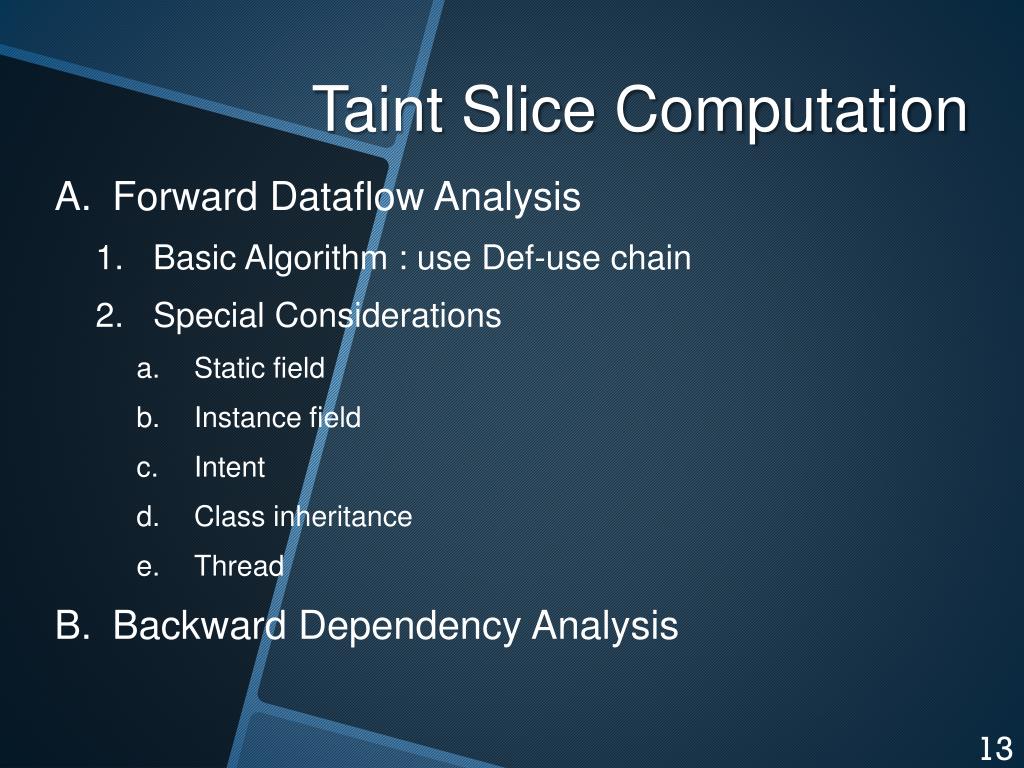 Taint Slice Computation

A. Forward Dataflow Analysis

1. Basic Algorithm : use Def-use chain

2. Special Considerations

a. Static field

b. Instance field

c. Intent

d. Class inheritance

e. Thread

B. Backward Dependency Analysis

13